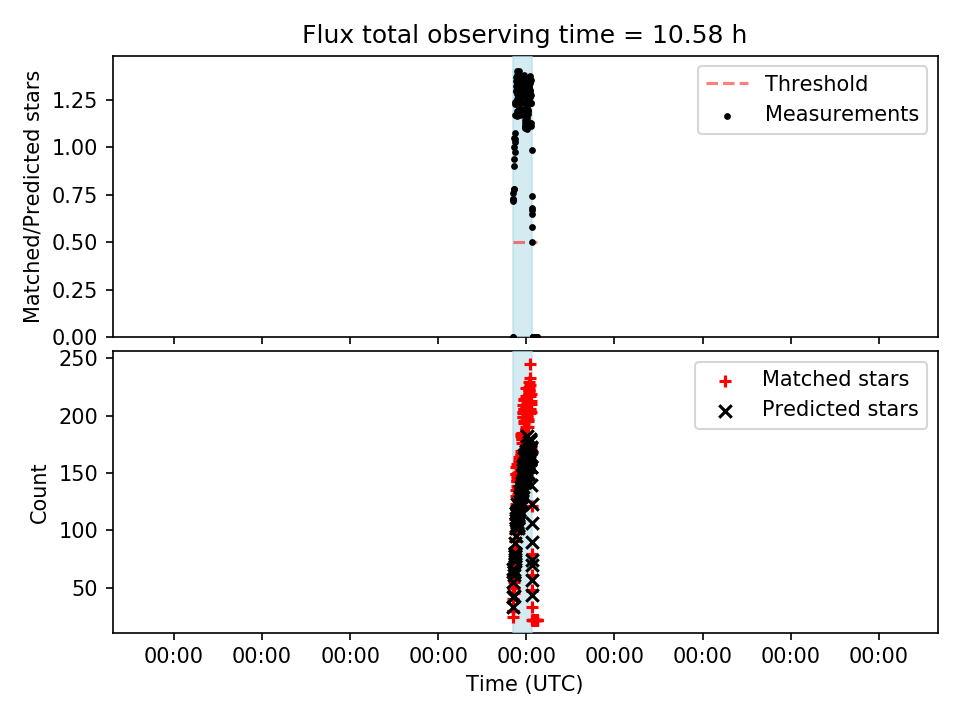 Flux total observing time = 10.58 h

Matched/Predicted stars

1.25
1.00
0.75
0.50
0.25
0.00

Threshold
Measurements

Count

250
200
150
100
50

Matched stars
Predicted stars

00:00 00:00 00:00 00:00 00:00 00:00 00:00 00:00 00:00

Time (UTC)